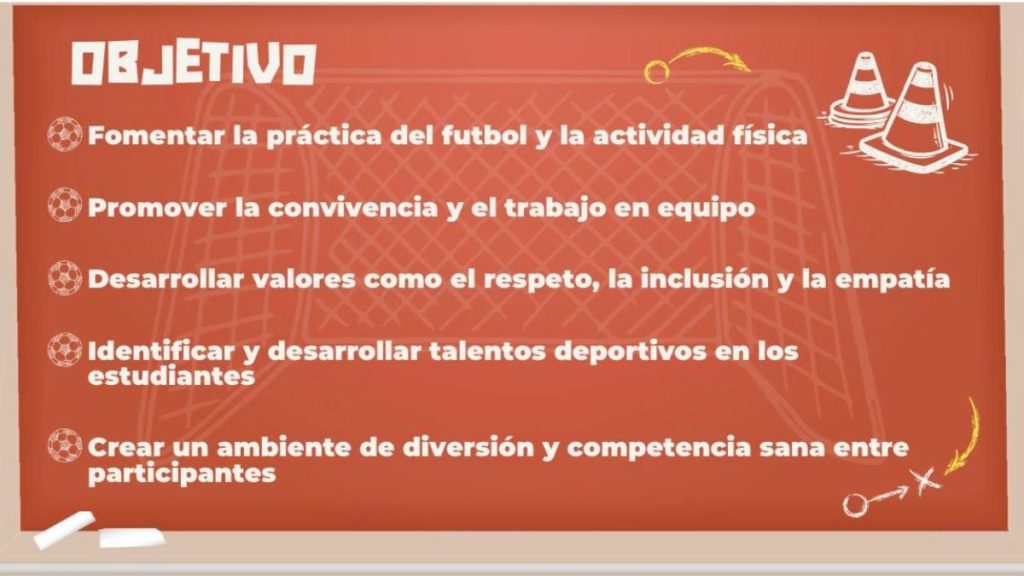 OBJETIVO

Fomentar la práctica del futbol y la actividad física

Promover la convivencia y el trabajo en equipo

Desarrollar valores como el respeto, la inclusión y la empatía

Identificar y desarrollar talentos deportivos en los estudiantes

Crear un ambiente de diversión y competencia sana entre participantes